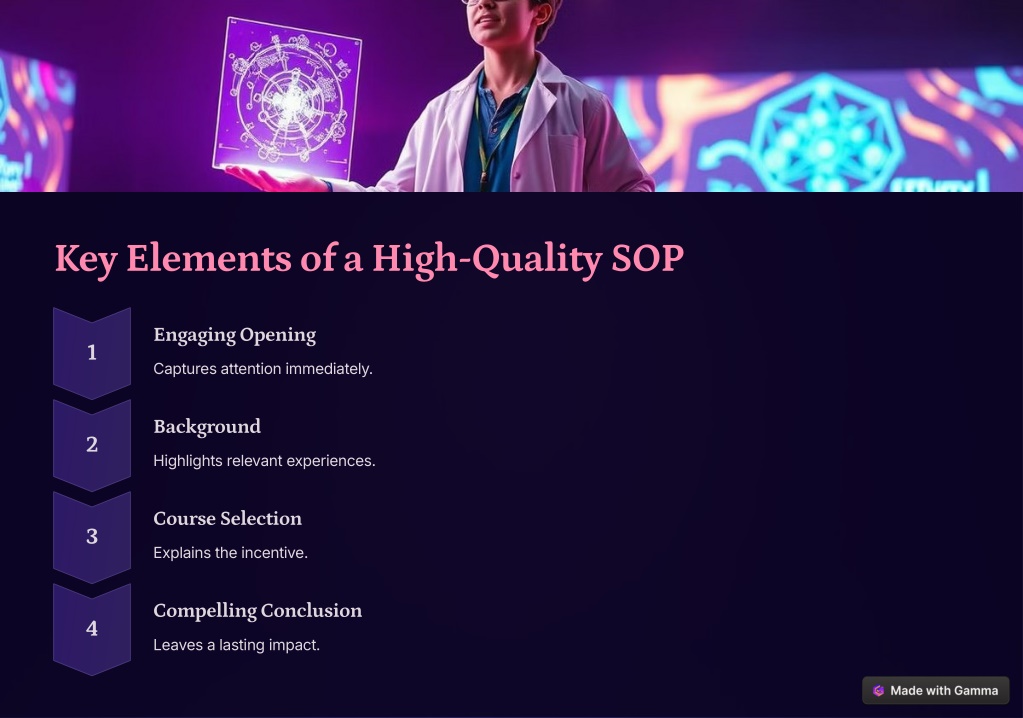 Key Elements of a High-Quality SOP

1
Engaging Opening
Captures attention immediately.

2
Background
Highlights relevant experiences.

3
Course Selection
Explains the incentive.

4
Compelling Conclusion
Leaves a lasting impact.

Made with Gamma